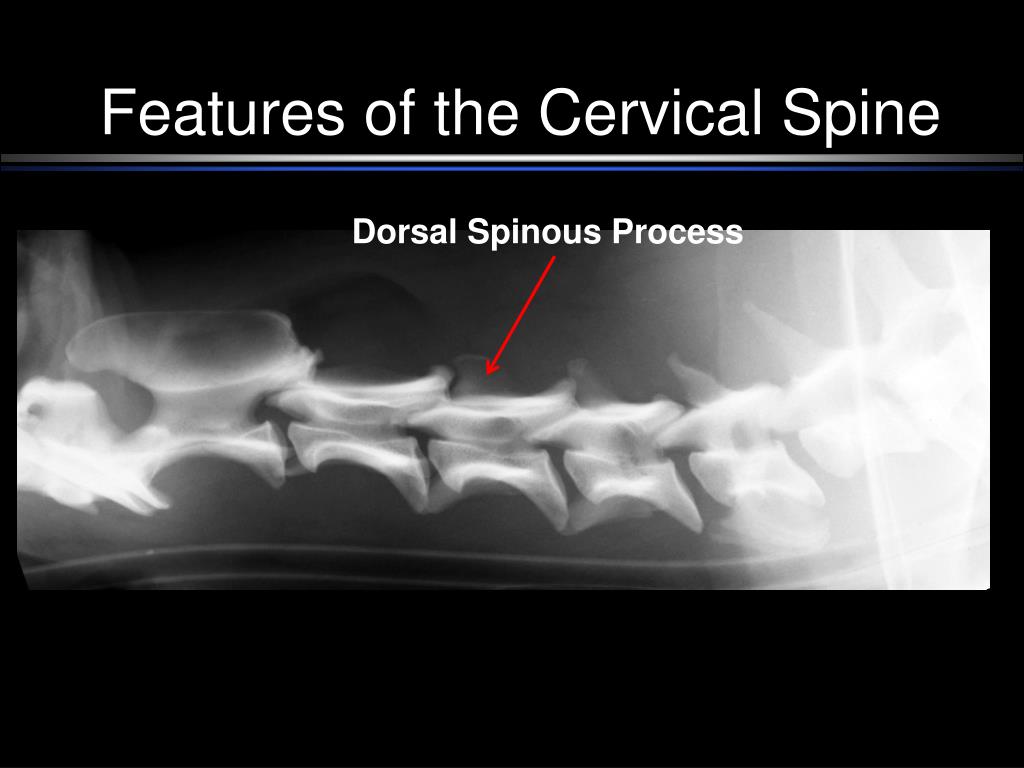 Features of the Cervical Spine

Dorsal Spinous Process